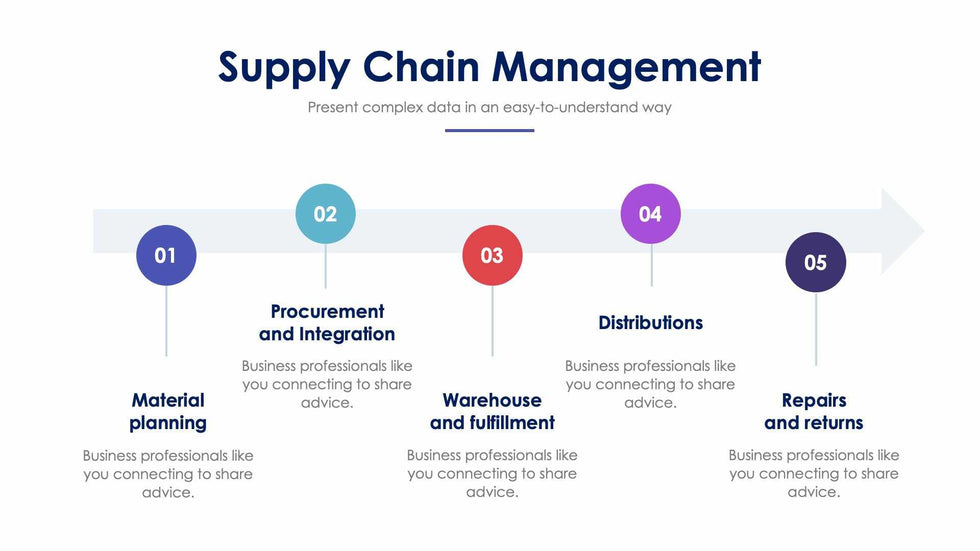 Supply Chain Management

Present complex data in an easy-to-understand way

01

Material planning

Business professionals like you connecting to share advice.

02

Procurement and Integration

Business professionals like you connecting to share advice.

03

Warehouse and fulfillment

Business professionals like you connecting to share advice.

04

Distributions

Business professionals like you connecting to share advice.

05

Repairs and returns

Business professionals like you connecting to share advice.